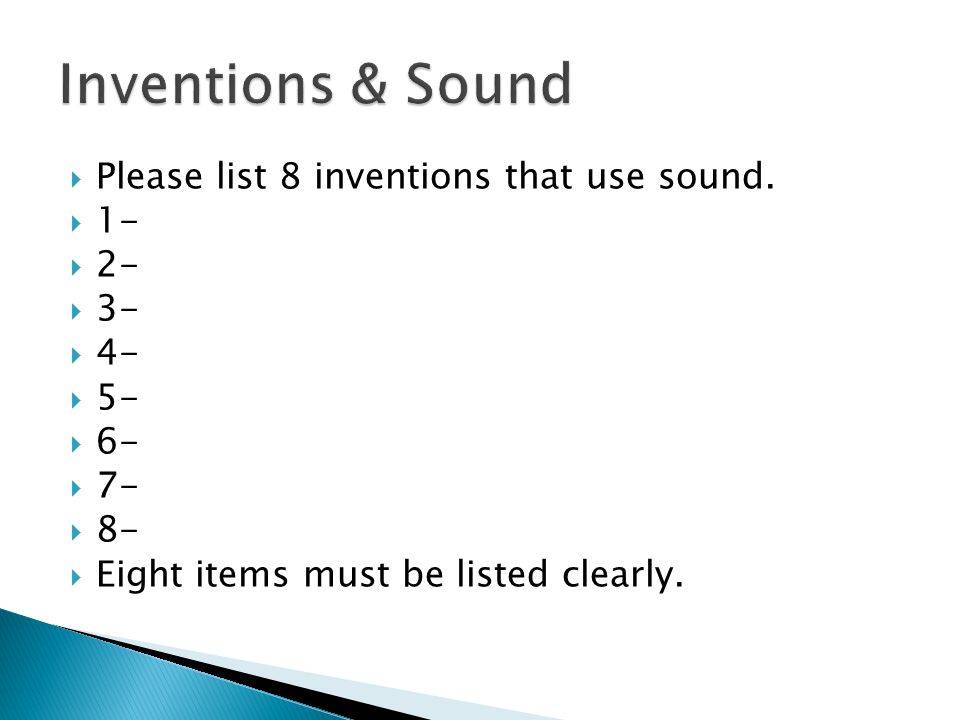 Inventions & Sound

Please list 8 inventions that use sound.
1-
2-
3-
4-
5-
6-
7-
8-
Eight items must be listed clearly.